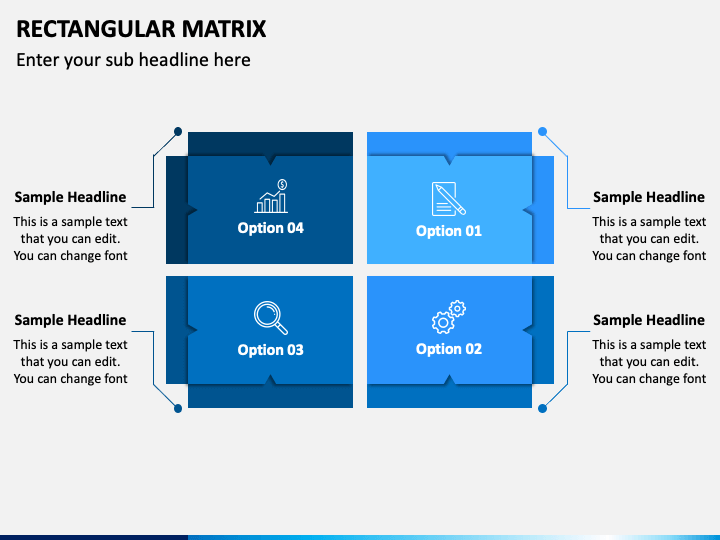 RECTANGULAR MATRIX

Enter your sub headline here

Sample Headline

This is a sample text that you can edit. You can change font

Option 04

Option 01

Sample Headline

This is a sample text that you can edit. You can change font

Sample Headline

This is a sample text that you can edit. You can change font

Option 03

Option 02

Sample Headline

This is a sample text that you can edit. You can change font